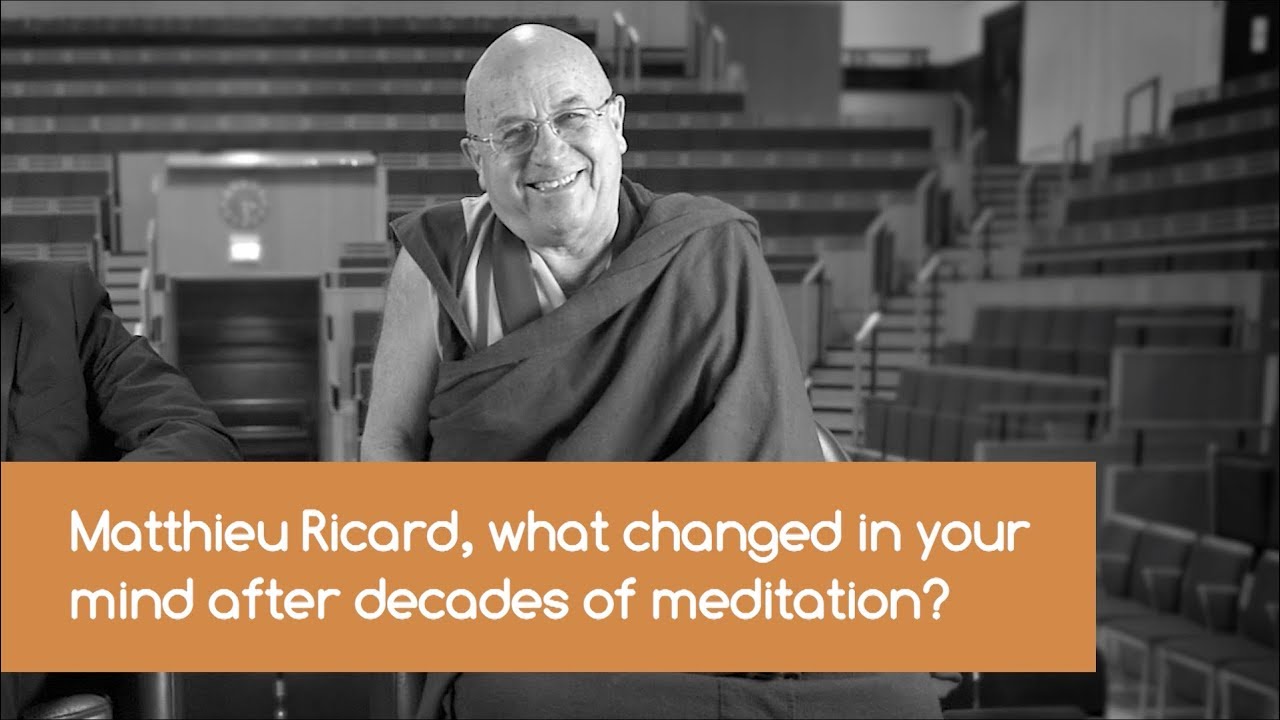 Matthieu Ricard, what changed in your mind after decades of meditation?